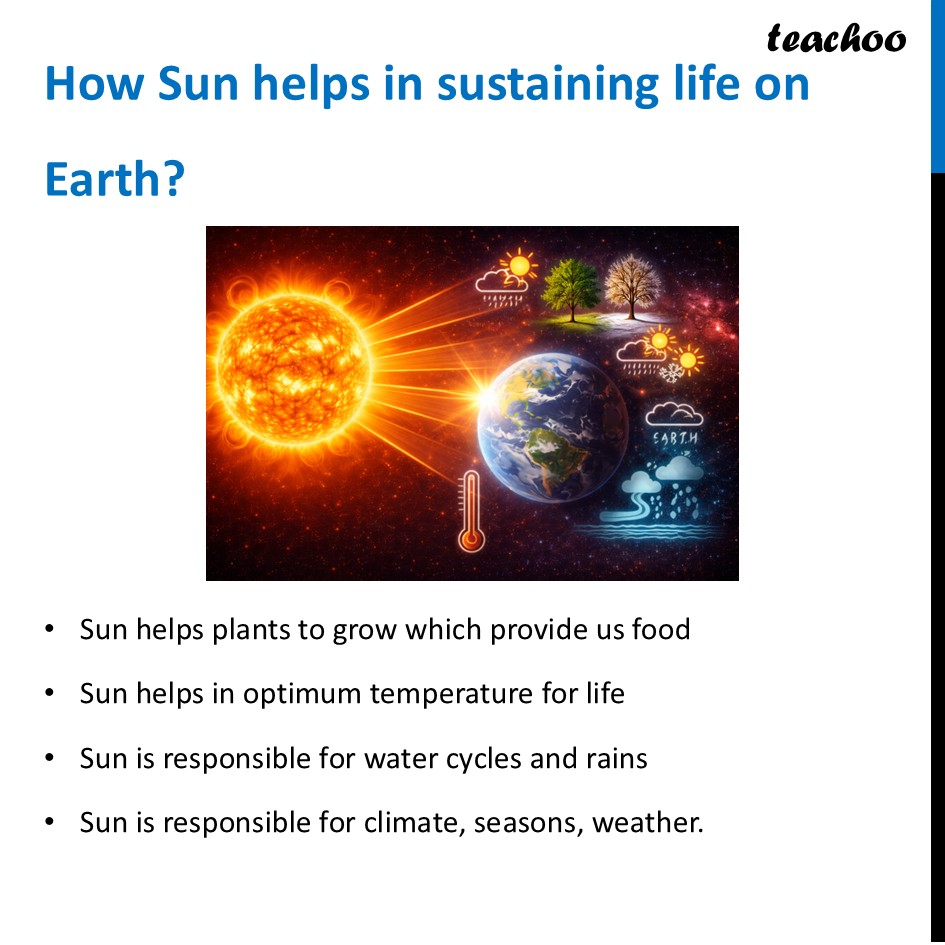 teachoo

How Sun helps in sustaining life on Earth?

EARTH

• Sun helps plants to grow which provide us food

• Sun helps in optimum temperature for life

• Sun is responsible for water cycles and rains

• Sun is responsible for climate, seasons, weather.